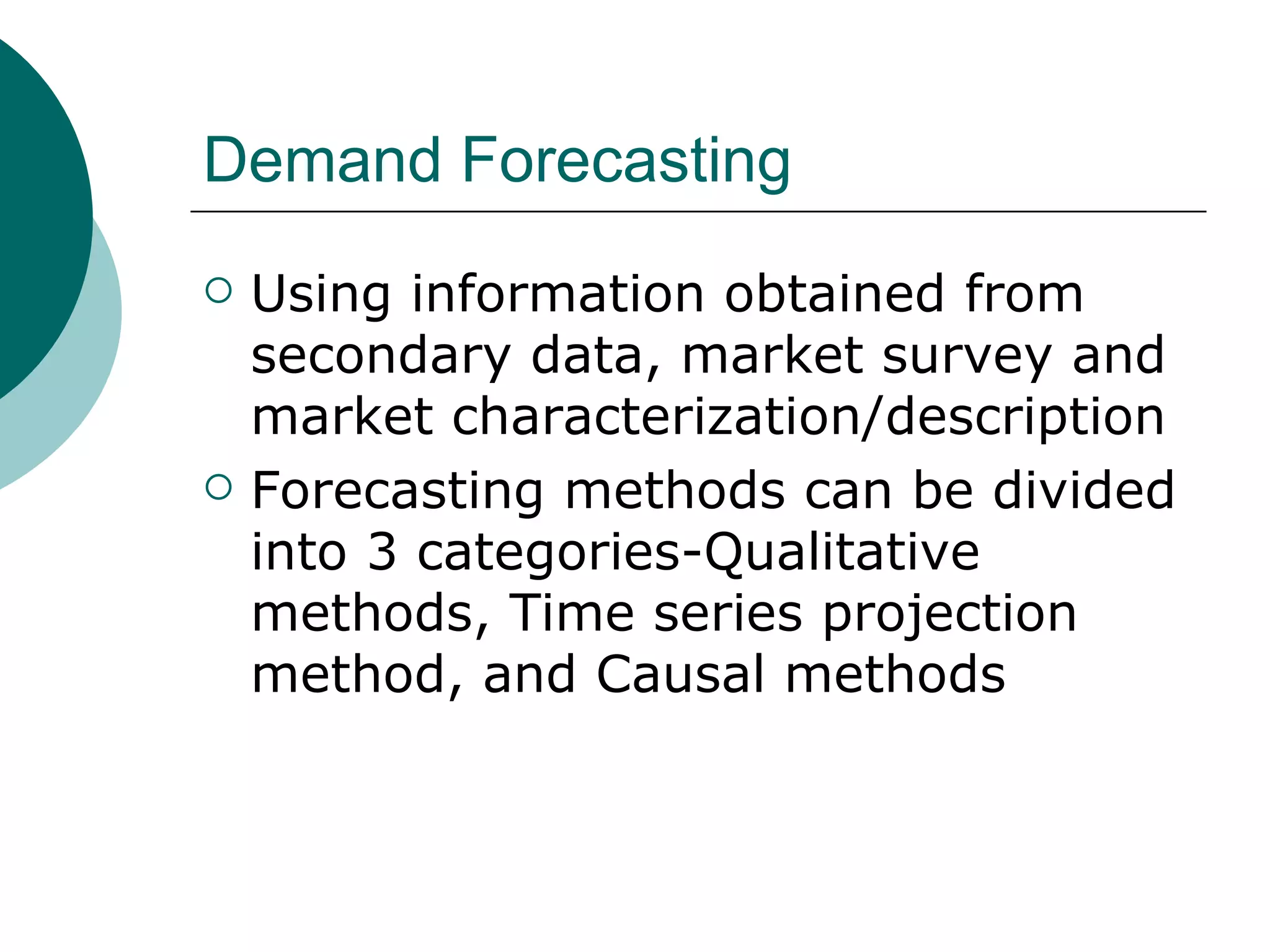 Demand Forecasting

○ Using information obtained from secondary data, market survey and market characterization/description

○ Forecasting methods can be divided into 3 categories-Qualitative methods, Time series projection method, and Causal methods